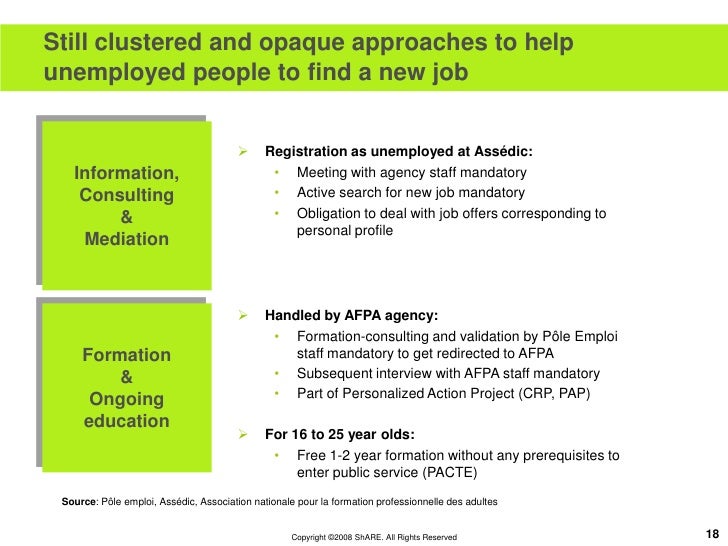 Still clustered and opaque approaches to help unemployed people to find a new job

Information, Consulting & Mediation

➢ Registration as unemployed at Assédic:
• Meeting with agency staff mandatory
• Active search for new job mandatory
• Obligation to deal with job offers corresponding to personal profile

Formation & Ongoing education

➢ Handled by AFPA agency:
• Formation-consulting and validation by Pôle Emploi staff mandatory to get redirected to AFPA
• Subsequent interview with AFPA staff mandatory
• Part of Personalized Action Project (CRP, PAP)

➢ For 16 to 25 year olds:
• Free 1-2 year formation without any prerequisites to enter public service (PACTE)

Source: Pôle emploi, Assédic, Association nationale pour la formation professionnelle des adultes

Copyright ©2008 ShARE. All Rights Reserved

18